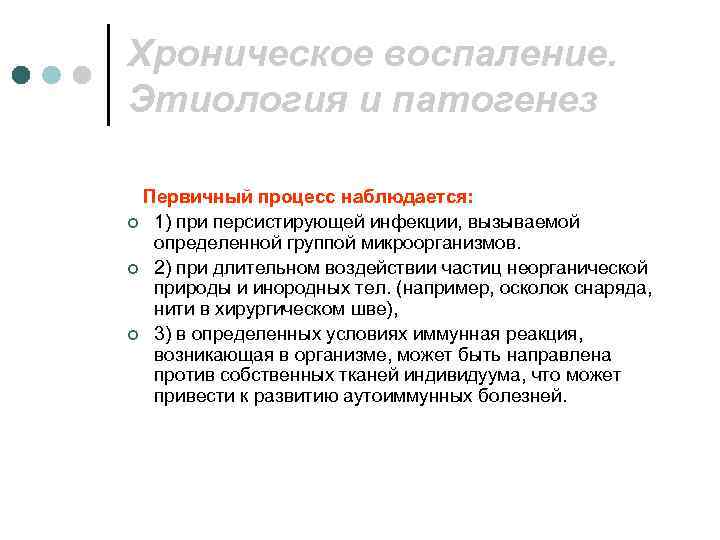 Хроническое воспаление. Этиология и патогенез

Первичный процесс наблюдается:

1) при персистирующей инфекции, вызываемой определенной группой микроорганизмов.

2) при длительном воздействии частиц неорганической природы и инородных тел. (например, осколок снаряда, нити в хирургическом шве),

3) в определенных условиях иммунная реакция, возникающая в организме, может быть направлена против собственных тканей индивидуума, что может привести к развитию аутоиммунных болезней.